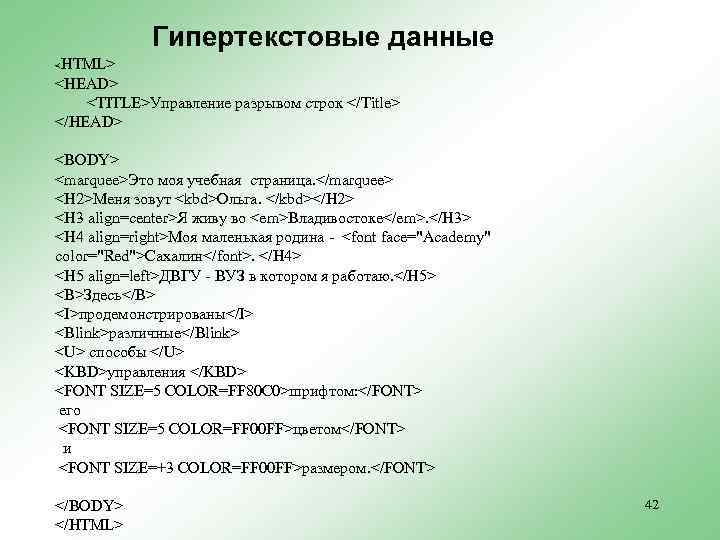 Гипертекстовые данные

<HTML>
<HEAD>
<TITLE>Управление разрывом строк </Title>
</HEAD>

<BODY>
<marquee>Это моя учебная страница.</marquee>
<H2>Меня зовут <kbd>Ольга. </kbd></H2>
<H3 align=center>Я живу во <em>Владивостоке</em>.</H3>
<H4 align=right>Моя маленькая родина - <font face="Academy" color="Red">Сахалин</font>. </H4>
<H5 align=left>ДВГУ - ВУЗ в котором я работаю.</H5>
<B>Здесь</B>
<I>продемонстрированы</I>
<Blink>различные</Blink>
<U> способы </U>
<KBD>управления </KBD>
<FONT SIZE=5 COLOR=FF80C0>шрифтом:</FONT>
его
<FONT SIZE=5 COLOR=FF00FF>цветом</FONT>
и
<FONT SIZE=+3 COLOR=FF00FF>размером.</FONT>

</BODY>
</HTML>

42